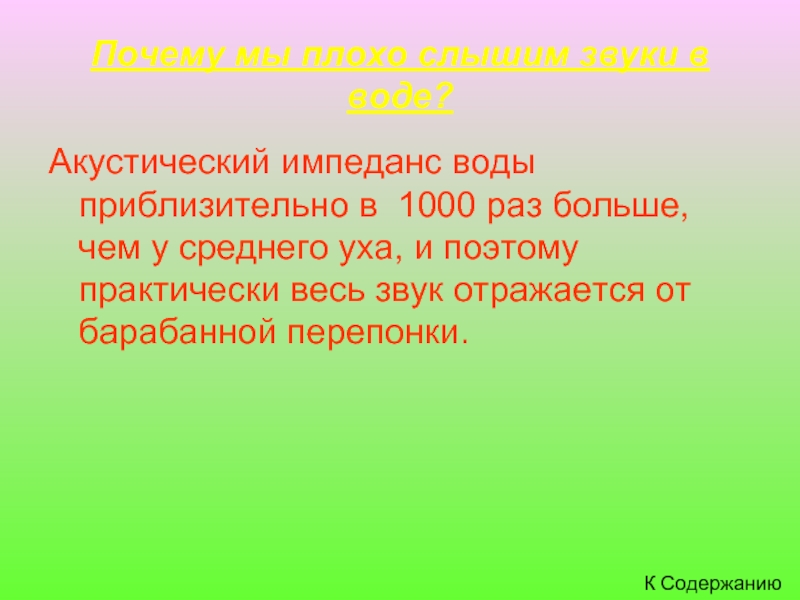 Почему мы плохо слышим звуки в воде?

Акустический импеданс воды приблизительно в 1000 раз больше, чем у среднего уха, и поэтому практически весь звук отражается от барабанной перепонки.

К Содержанию